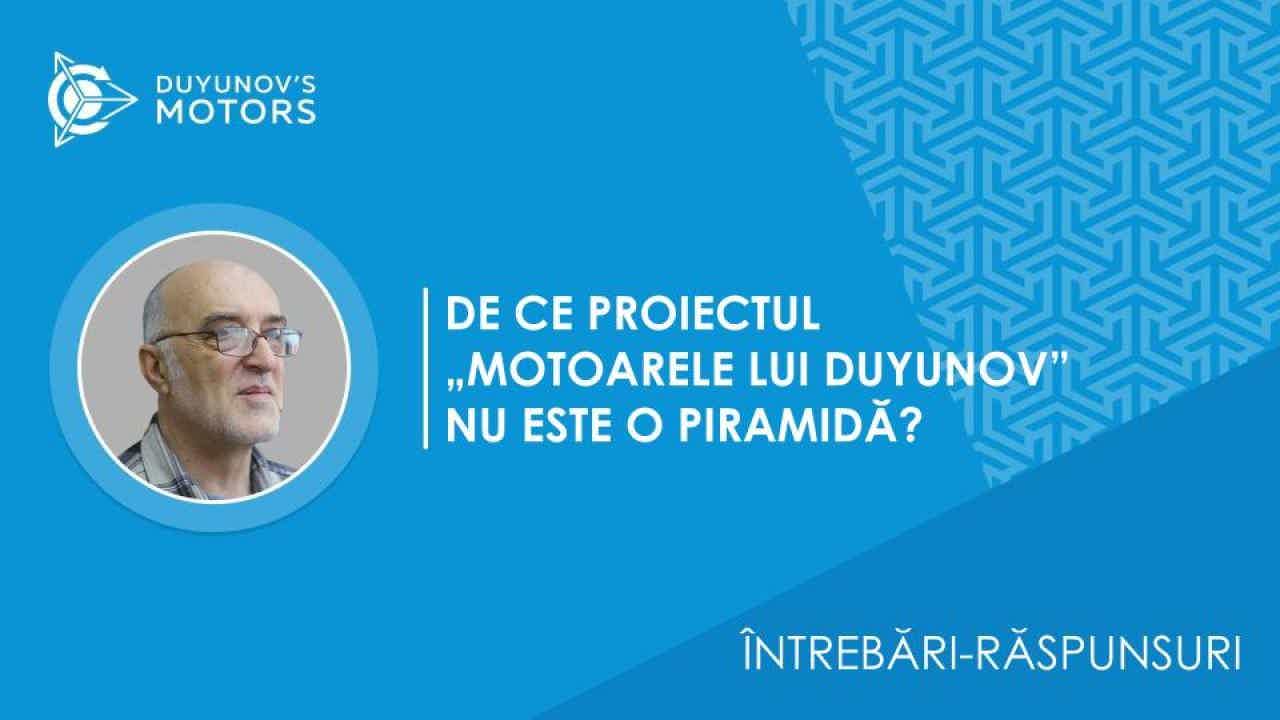 DUYUNOV'S MOTORS

DE CE PROIECTUL „MOTOARELE LUI DUYUNOV” NU ESTE O PIRAMIDĂ?

ÎNTREBĂRI-RĂSPUNSURI